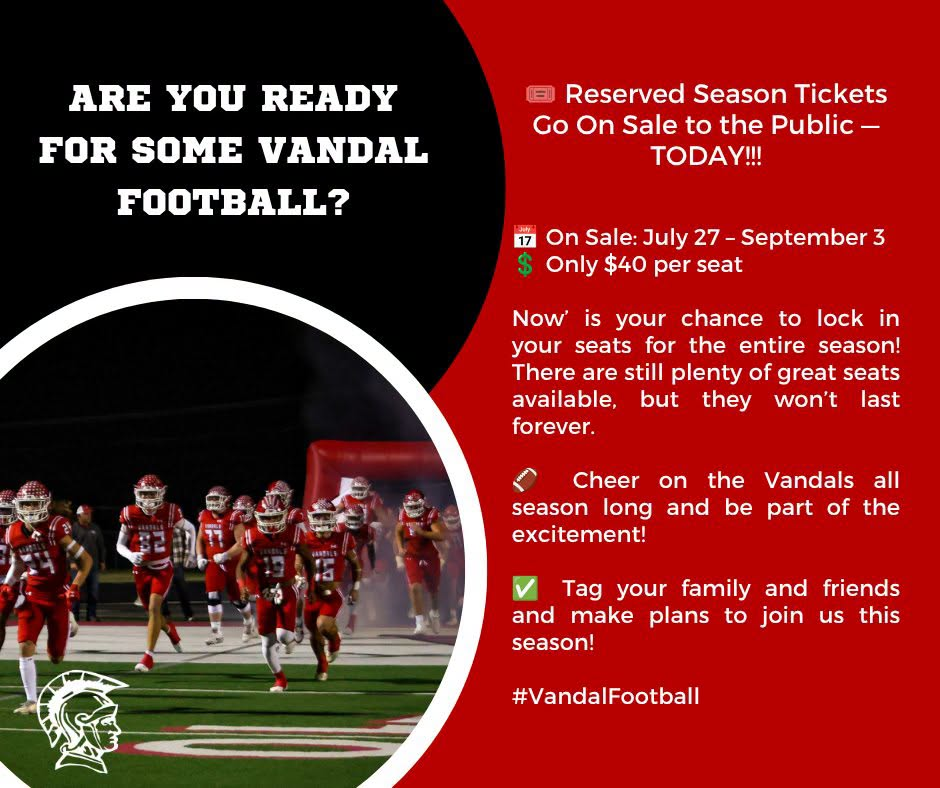 ARE YOU READY FOR SOME VANDAL FOOTBALL?

🎟️ Reserved Season Tickets Go On Sale to the Public — TODAY!!!

📅 On Sale: July 27 – September 3
💲 Only $40 per seat

Now' is your chance to lock in your seats for the entire season! There are still plenty of great seats available, but they won't last forever.

🏈 Cheer on the Vandals all season long and be part of the excitement!

✅ Tag your family and friends and make plans to join us this season!

#VandalFootball